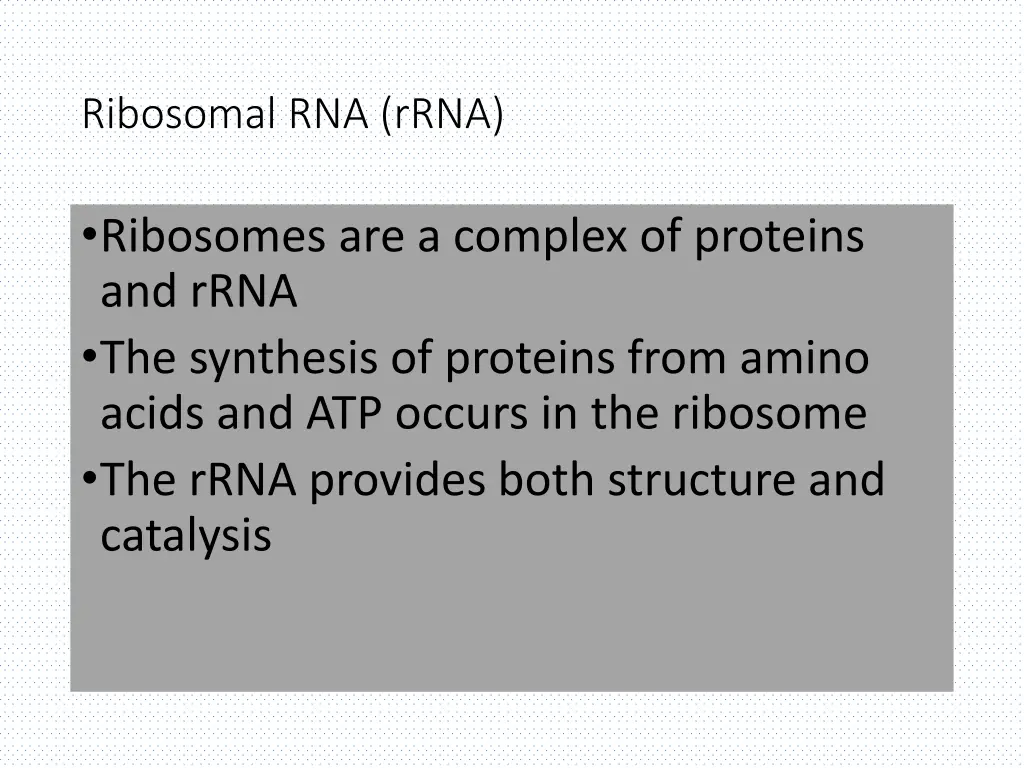 Ribosomal RNA (rRNA)

• Ribosomes are a complex of proteins and rRNA
• The synthesis of proteins from amino acids and ATP occurs in the ribosome
• The rRNA provides both structure and catalysis